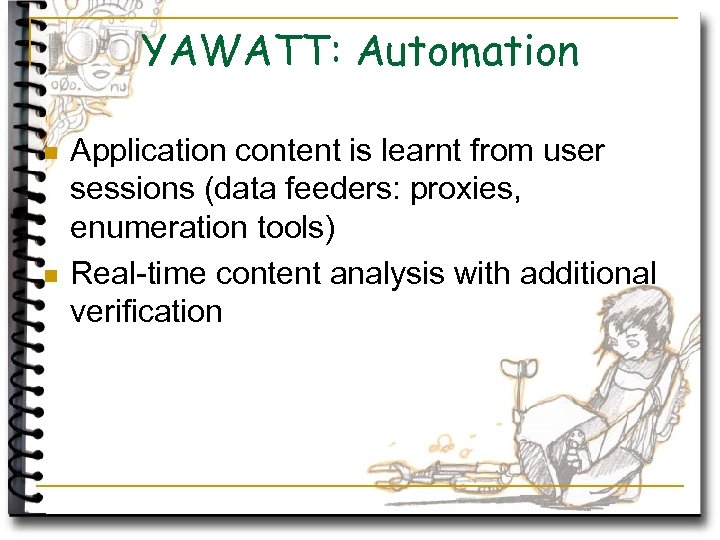 YAWATT: Automation

Application content is learnt from user sessions (data feeders: proxies, enumeration tools)

Real-time content analysis with additional verification